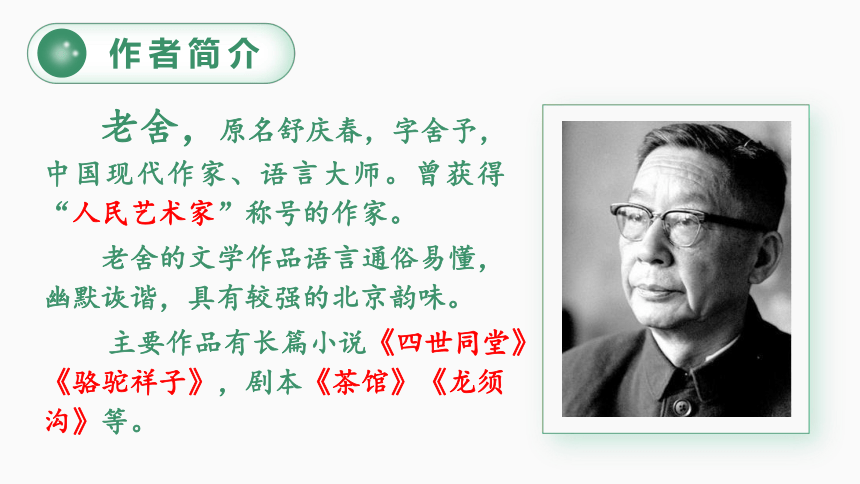 作者简介

老舍，原名舒庆春，字舍予，中国现代作家、语言大师。曾获得“人民艺术家”称号的作家。

老舍的文学作品语言通俗易懂，幽默诙谐，具有较强的北京韵味。

主要作品有长篇小说《四世同堂》《骆驼祥子》，剧本《茶馆》《龙须沟》等。